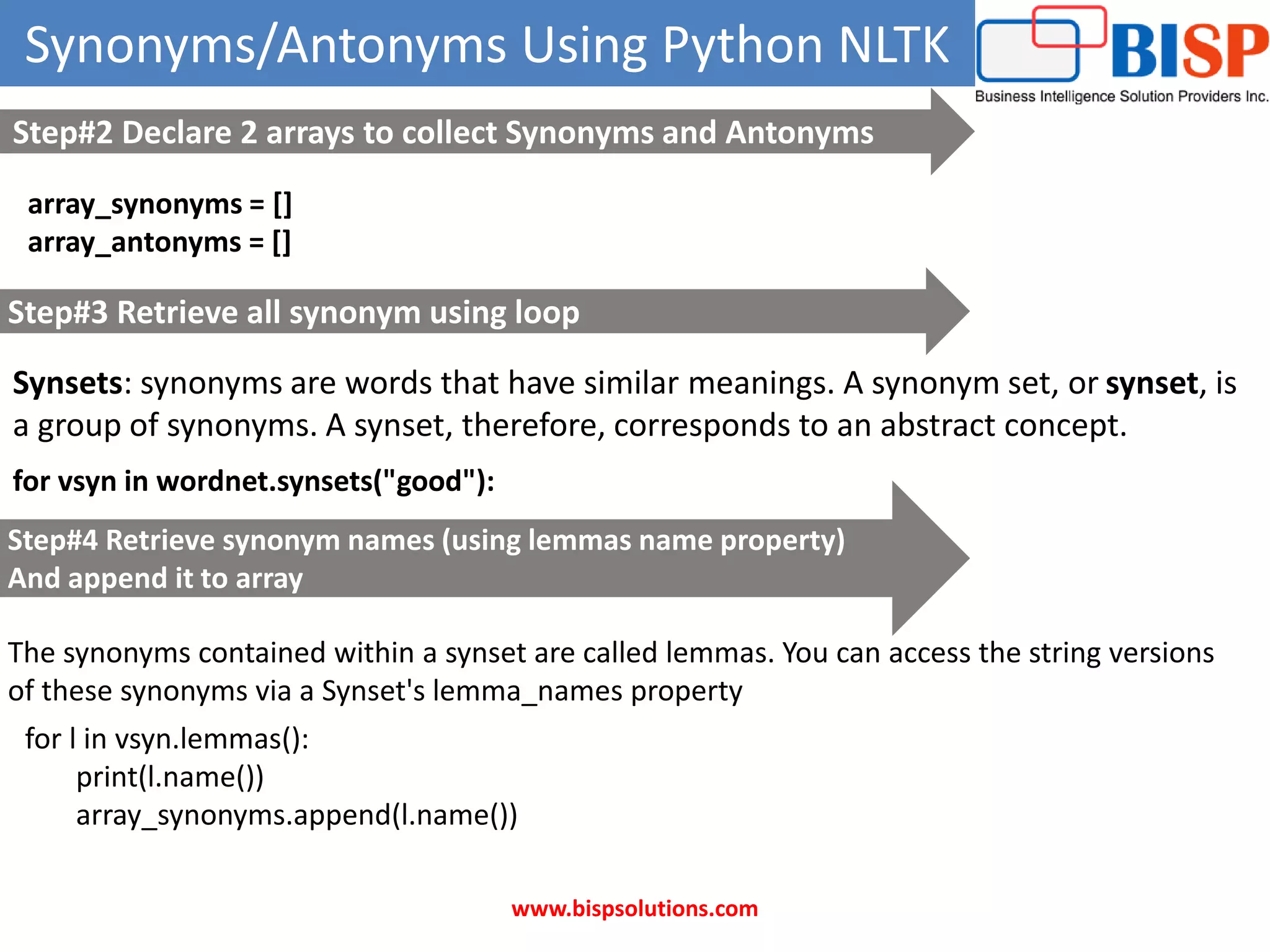 Synonyms/Antonyms Using Python NLTK

BISP
Business Intelligence Solution Providers Inc.

Step#2 Declare 2 arrays to collect Synonyms and Antonyms

array_synonyms = []
array_antonyms = []

Step#3 Retrieve all synonym using loop

Synsets: synonyms are words that have similar meanings. A synonym set, or synset, is a group of synonyms. A synset, therefore, corresponds to an abstract concept.

for vsyn in wordnet.synsets("good"):

Step#4 Retrieve synonym names (using lemmas name property)
And append it to array

The synonyms contained within a synset are called lemmas. You can access the string versions of these synonyms via a Synset's lemma_names property

for l in vsyn.lemmas():
print(l.name())
array_synonyms.append(l.name())

www.bispsolutions.com